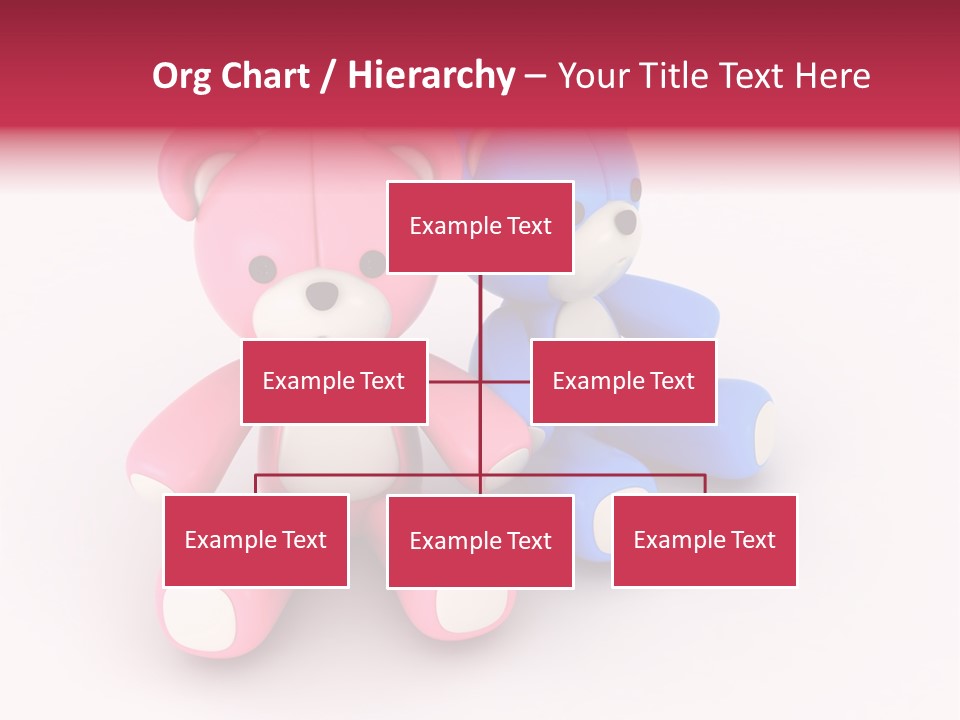 Org Chart / Hierarchy – Your Title Text Here

Example Text

Example Text

Example Text

Example Text

Example Text

Example Text